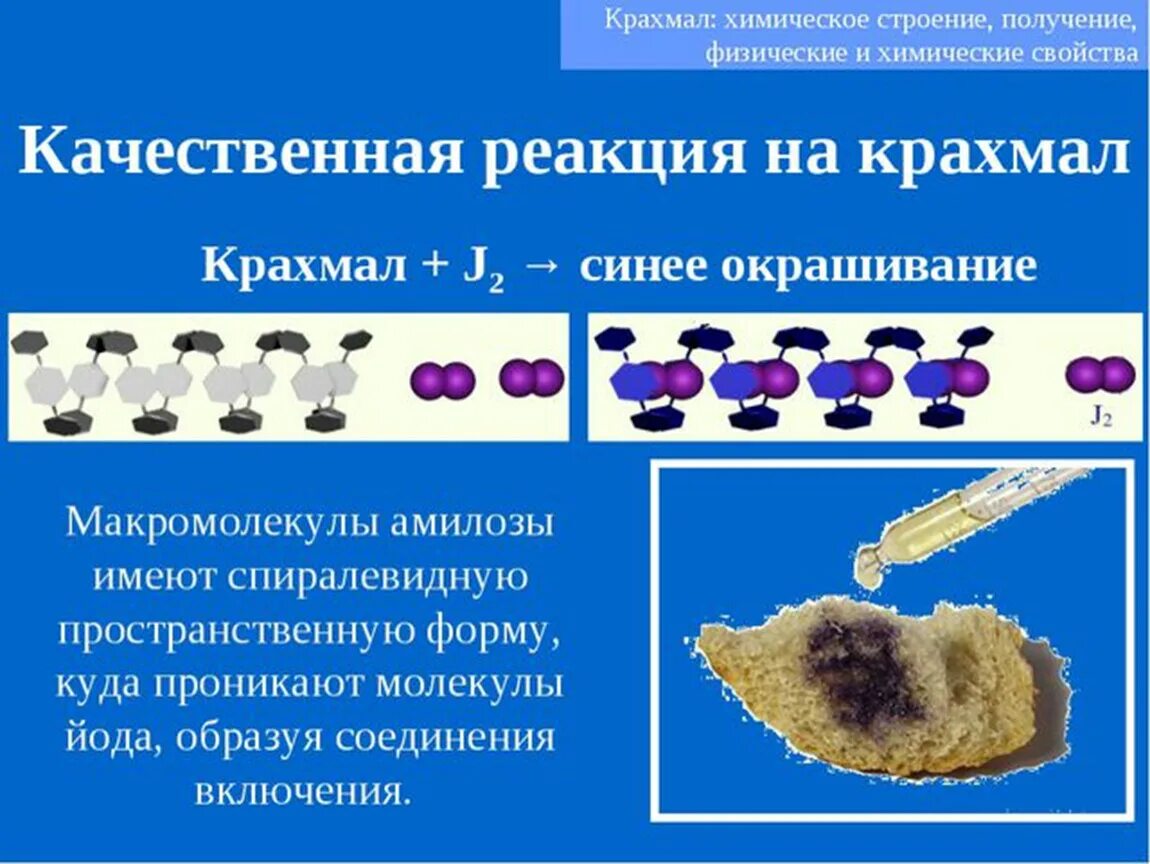 Крахмал: химическое строение, получение, физические и химические свойства

Качественная реакция на крахмал

Крахмал + $J_2$ → синее окрашивание

$J_2$

Макромолекулы амилозы имеют спиралевидную пространственную форму, куда проникают молекулы йода, образуя соединения включения.